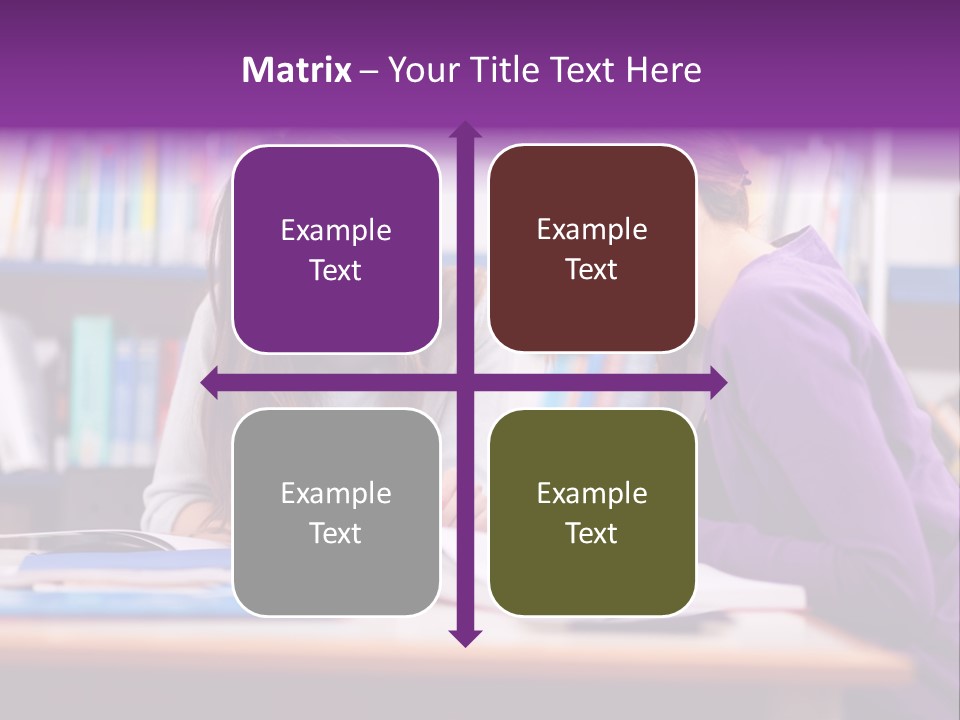 Matrix – Your Title Text Here

Example Text

Example Text

Example Text

Example Text